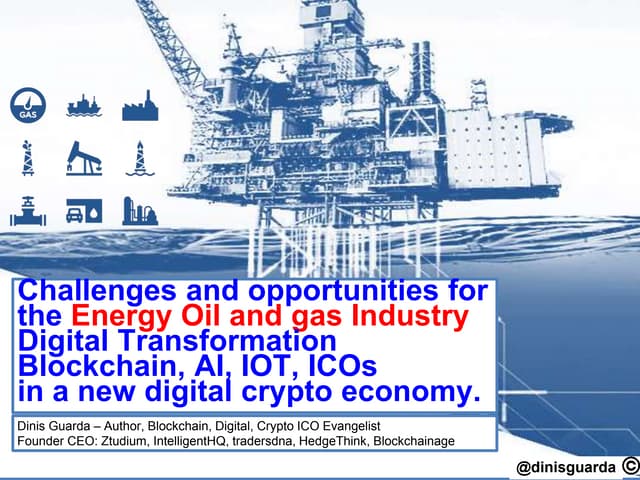 GAS

Challenges and opportunities for the Energy Oil and gas Industry Digital Transformation Blockchain, AI, IOT, ICOs in a new digital crypto economy.

Dinis Guarda – Author, Blockchain, Digital, Crypto ICO Evangelist
Founder CEO: Ztudium, IntelligentHQ, tradersdna, HedgeThink, Blockchainage

@dinisguarda ©